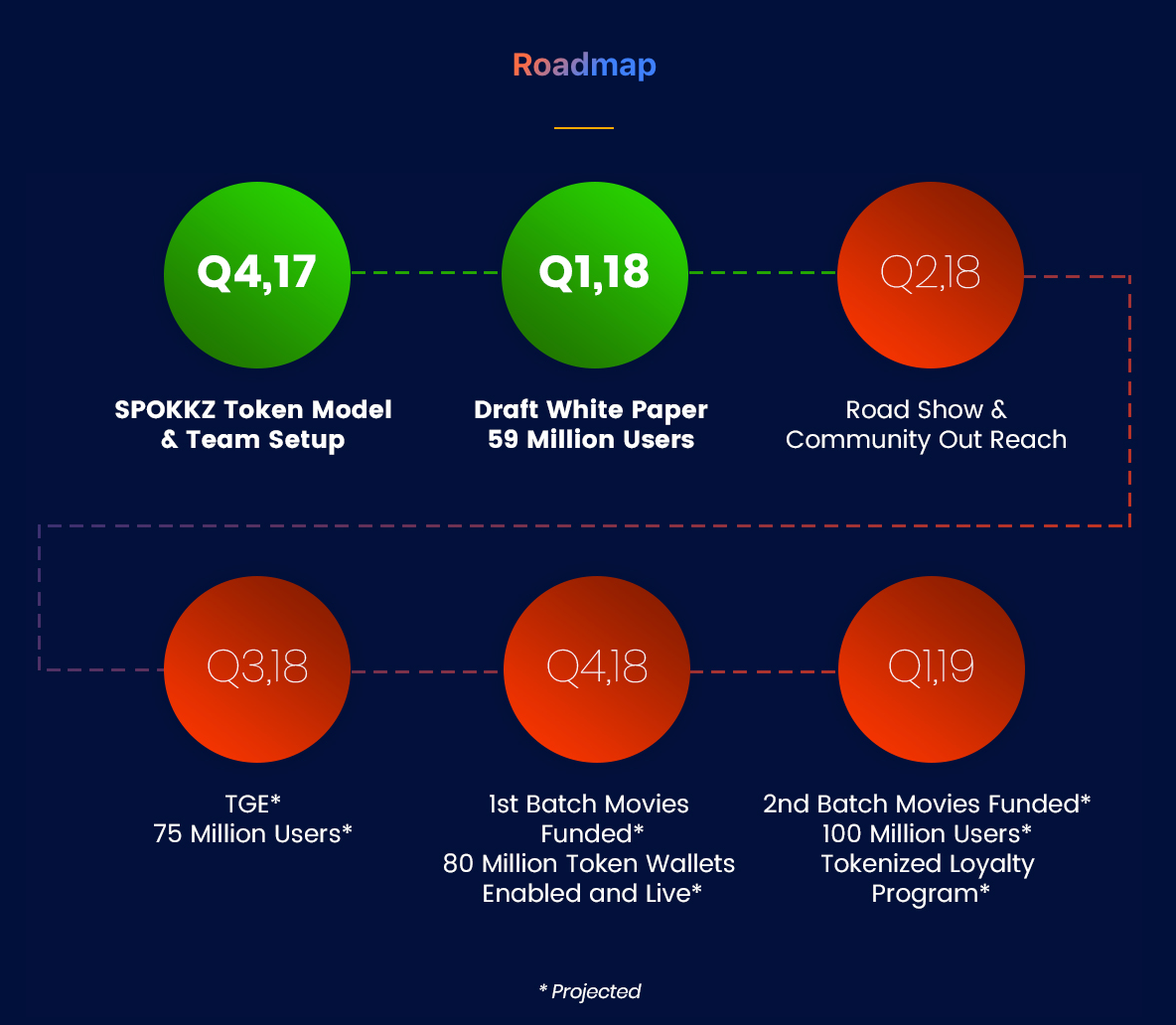 Roadmap

Q4,17

SPOKKZ Token Model & Team Setup

Q1,18

Draft White Paper 59 Million Users

Q2,18

Road Show & Community Out Reach

Q3,18

TGE* 75 Million Users*

Q4,18

1st Batch Movies Funded* 80 Million Token Wallets Enabled and Live*

Q1,19

2nd Batch Movies Funded* 100 Million Users* Tokenized Loyalty Program*

* Projected